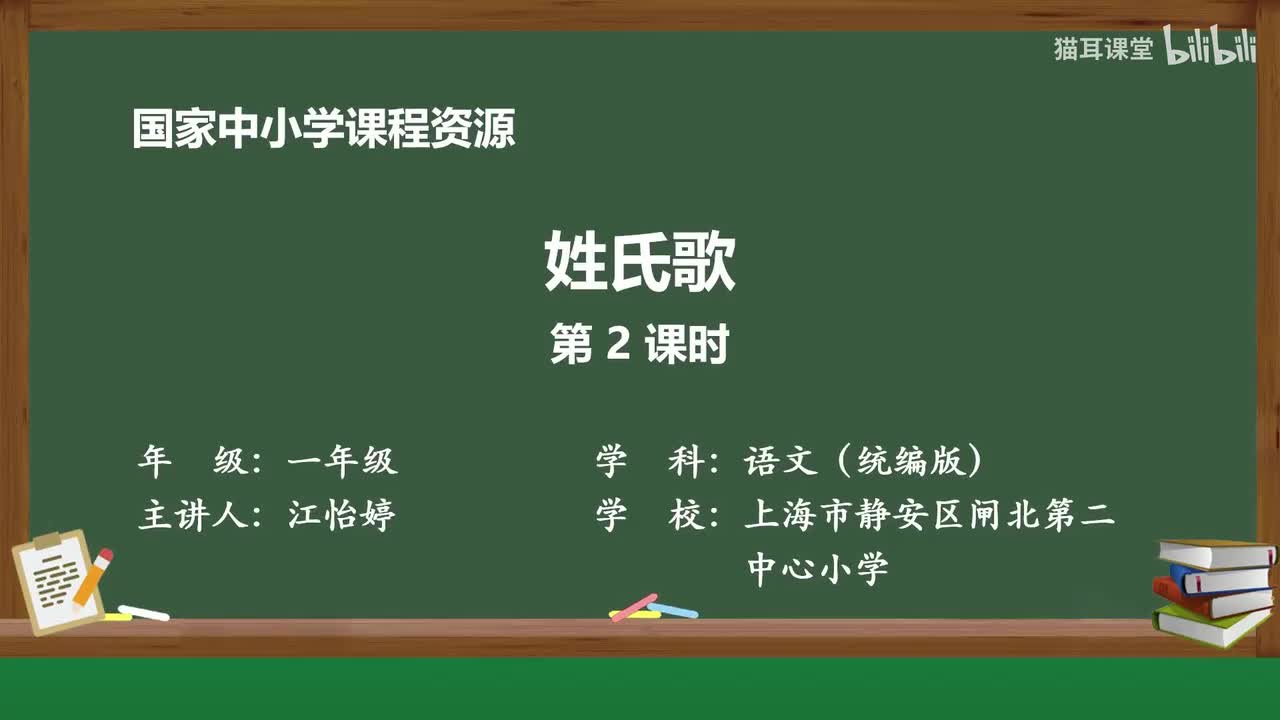 猫耳课堂 bilibili

国家中小学课程资源

姓氏歌

第 2 课时

年　级：一年级

主讲人：江怡婷

学　科：语文（统编版）

学　校：上海市静安区闸北第二中心小学